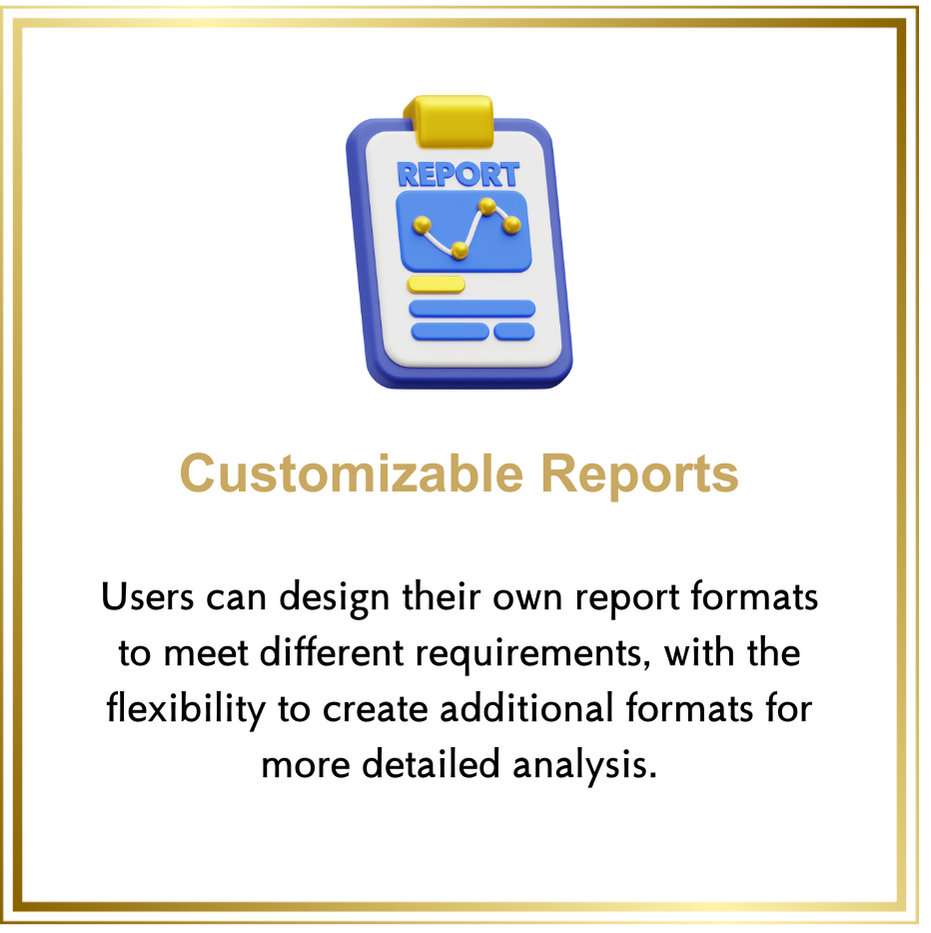 REPORT

Customizable Reports

Users can design their own report formats to meet different requirements, with the flexibility to create additional formats for more detailed analysis.